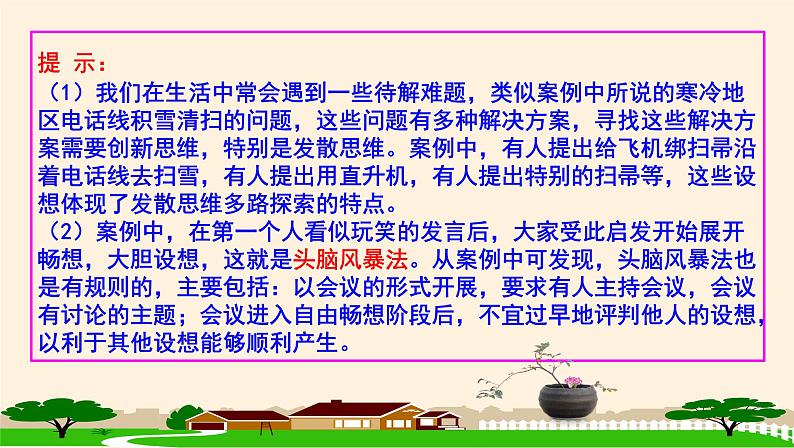 提 示：
（1）我们在生活中常会遇到一些待解难题，类似案例中所说的寒冷地区电话线积雪清扫的问题，这些问题有多种解决方案，寻找这些解决方案需要创新思维，特别是发散思维。案例中，有人提出给飞机绑扫帚沿着电话线去扫雪，有人提出用直升机，有人提出特别的扫帚等，这些设想体现了发散思维多路探索的特点。
（2）案例中，在第一个人看似玩笑的发言后，大家受此启发开始展开畅想，大胆设想，这就是头脑风暴法。从案例中可发现，头脑风暴法也是有规则的，主要包括：以会议的形式开展，要求有人主持会议，会议有讨论的主题；会议进入自由畅想阶段后，不宜过早地评判他人的设想，以利于其他设想能够顺利产生。